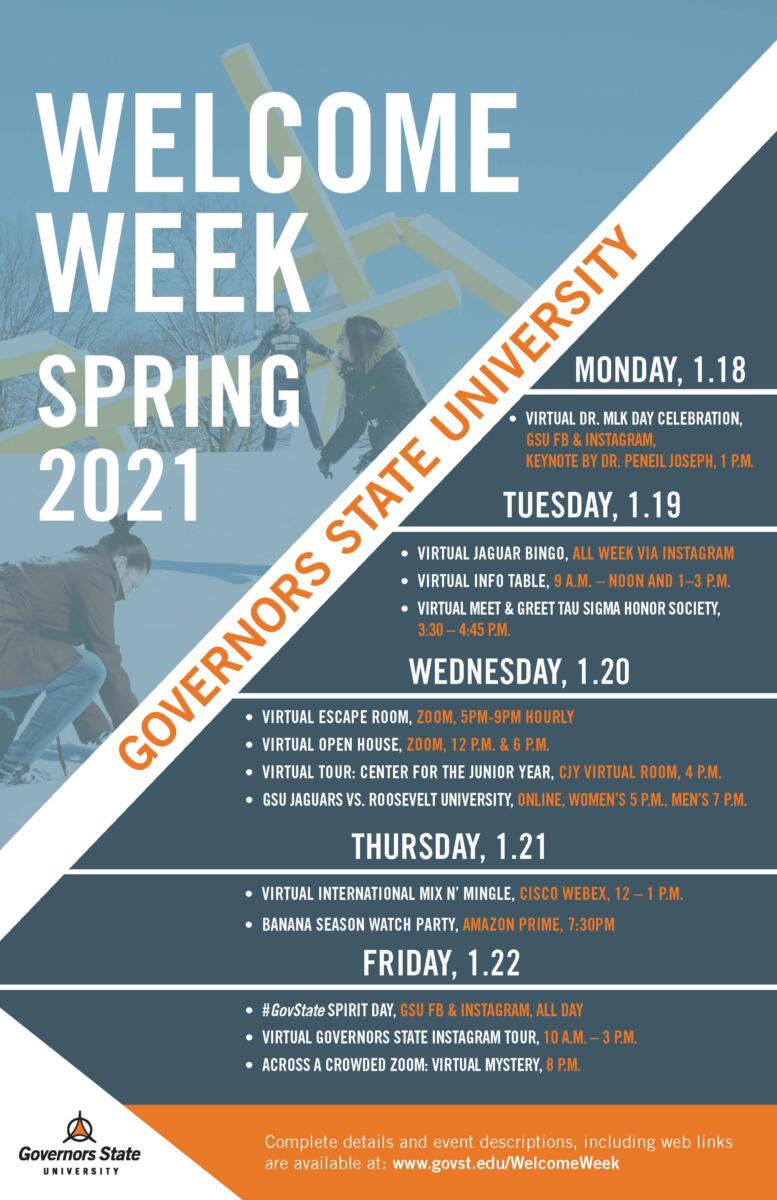 WELCOME WEEK SPRING 2021

GOVERNORS STATE UNIVERSITY

MONDAY, 1.18

• VIRTUAL DR. MLK DAY CELEBRATION, GSU FB & INSTAGRAM, KEYNOTE BY DR. PENEIL JOSEPH, 1 P.M.

TUESDAY, 1.19

• VIRTUAL JAGUAR BINGO, ALL WEEK VIA INSTAGRAM
• VIRTUAL INFO TABLE, 9 A.M. – NOON AND 1–3 P.M.
• VIRTUAL MEET & GREET TAU SIGMA HONOR SOCIETY, 3:30 – 4:45 P.M.

WEDNESDAY, 1.20

• VIRTUAL ESCAPE ROOM, ZOOM, 5PM-9PM HOURLY
• VIRTUAL OPEN HOUSE, ZOOM, 12 P.M. & 6 P.M.
• VIRTUAL TOUR: CENTER FOR THE JUNIOR YEAR, CJY VIRTUAL ROOM, 4 P.M.
• GSU JAGUARS VS. ROOSEVELT UNIVERSITY, ONLINE, WOMEN'S 5 P.M., MEN'S 7 P.M.

THURSDAY, 1.21

• VIRTUAL INTERNATIONAL MIX N' MINGLE, CISCO WEBEX, 12 – 1 P.M.
• BANANA SEASON WATCH PARTY, AMAZON PRIME, 7:30PM

FRIDAY, 1.22

• #GovState SPIRIT DAY, GSU FB & INSTAGRAM, ALL DAY
• VIRTUAL GOVERNORS STATE INSTAGRAM TOUR, 10 A.M. – 3 P.M.
• ACROSS A CROWDED ZOOM: VIRTUAL MYSTERY, 8 P.M.

Governors State UNIVERSITY

Complete details and event descriptions, including web links are available at: www.govst.edu/WelcomeWeek